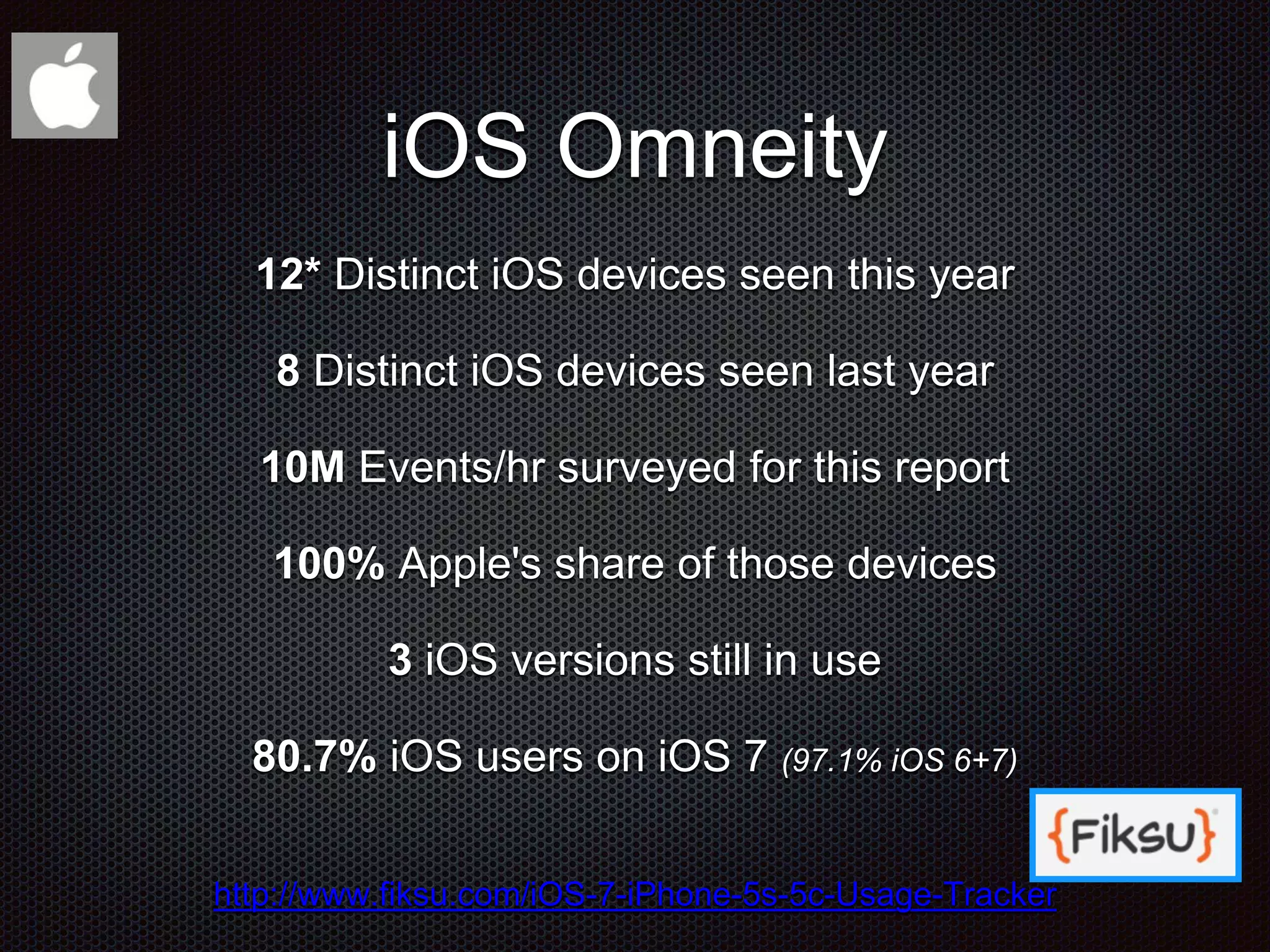 iOS Omneity

12* Distinct iOS devices seen this year

8 Distinct iOS devices seen last year

10M Events/hr surveyed for this report

100% Apple's share of those devices

3 iOS versions still in use

80.7% iOS users on iOS 7 (97.1% iOS 6+7)

{Fiksu}

http://www.fiksu.com/iOS-7-iPhone-5s-5c-Usage-Tracker